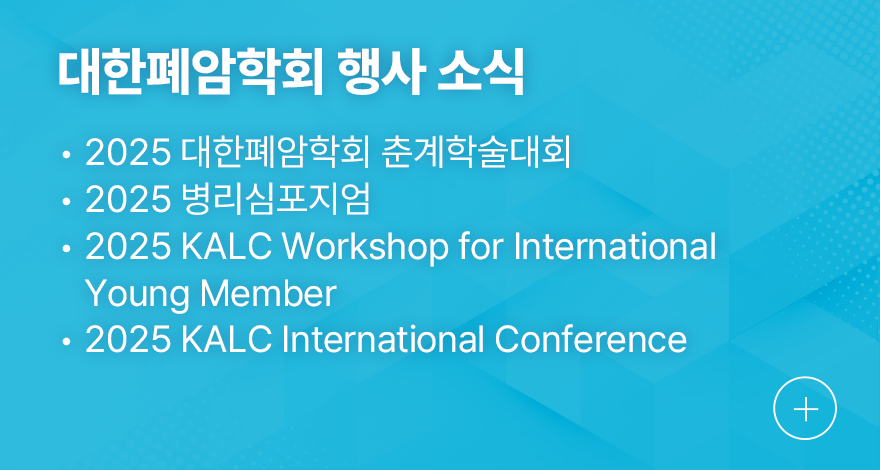 대한폐암학회 행사 소식

• 2025 대한폐암학회 춘계학술대회
• 2025 병리심포지엄
• 2025 KALC Workshop for International Young Member
• 2025 KALC International Conference

+